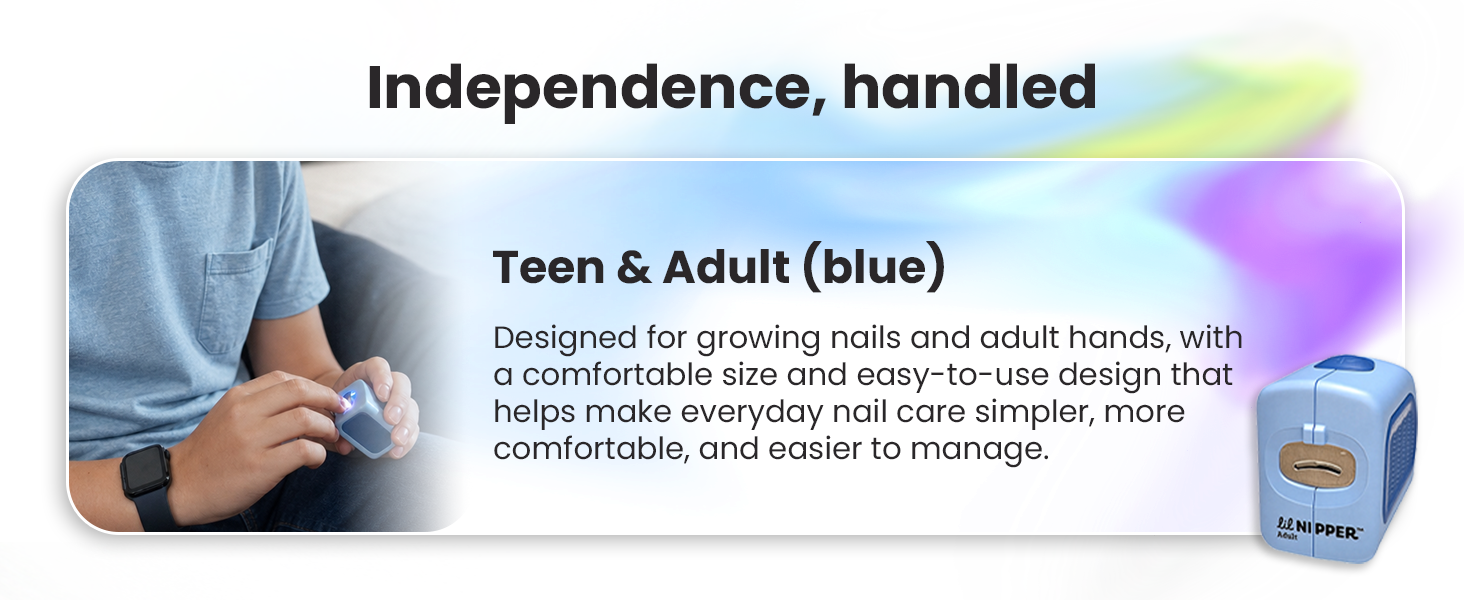 Independence, handled

Teen & Adult (blue)

Designed for growing nails and adult hands, with a comfortable size and easy-to-use design that helps make everyday nail care simpler, more comfortable, and easier to manage.

lil NIPPER™
Adult